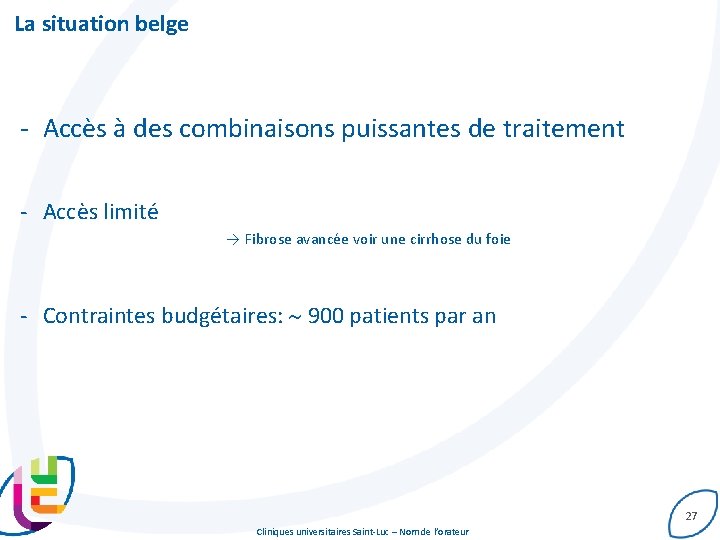 La situation belge

- Accès à des combinaisons puissantes de traitement

- Accès limité

→ Fibrose avancée voir une cirrhose du foie

- Contraintes budgétaires: ~ 900 patients par an

Cliniques universitaires Saint-Luc – Nom de l'orateur

27